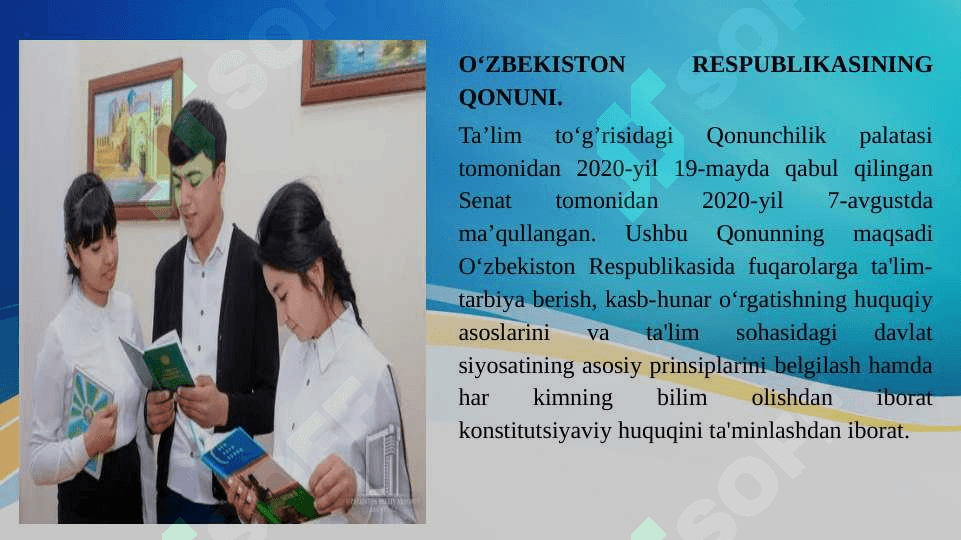 O‘ZBEKISTON RESPUBLIKASINING QONUNI.

Ta’lim to‘g’risidagi Qonunchilik palatasi tomonidan 2020-yil 19-mayda qabul qilingan Senat tomonidan 2020-yil 7-avgustda ma’qullangan. Ushbu Qonunning maqsadi O‘zbekiston Respublikasida fuqarolarga ta'lim-tarbiya berish, kasb-hunar o‘rgatishning huquqiy asoslarini va ta'lim sohasidagi davlat siyosatining asosiy prinsiplarini belgilash hamda har kimning bilim olishdan iborat konstitutsiyaviy huquqini ta'minlashdan iborat.